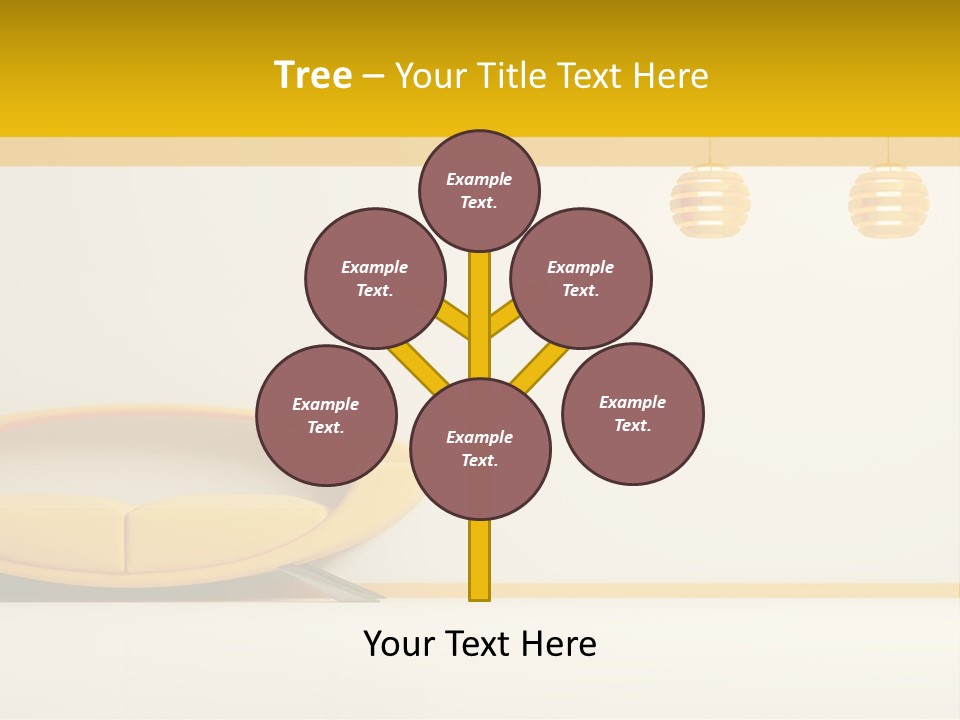 Tree – Your Title Text Here

Example Text.

Example Text.

Example Text.

Example Text.

Example Text.

Example Text.

Your Text Here